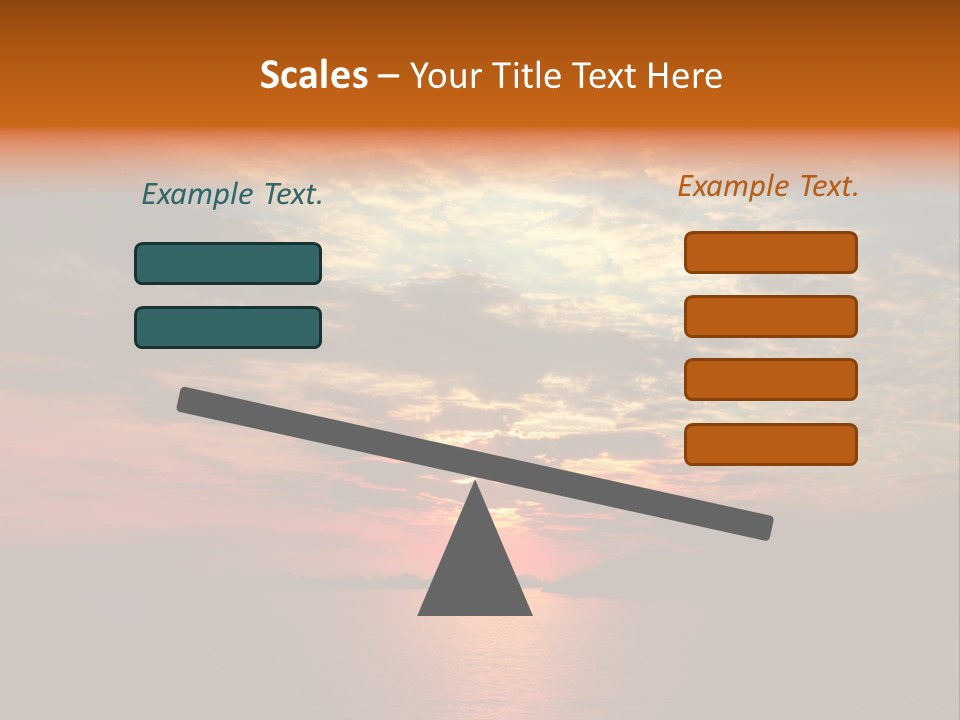 Scales – Your Title Text Here

Example Text.

Example Text.